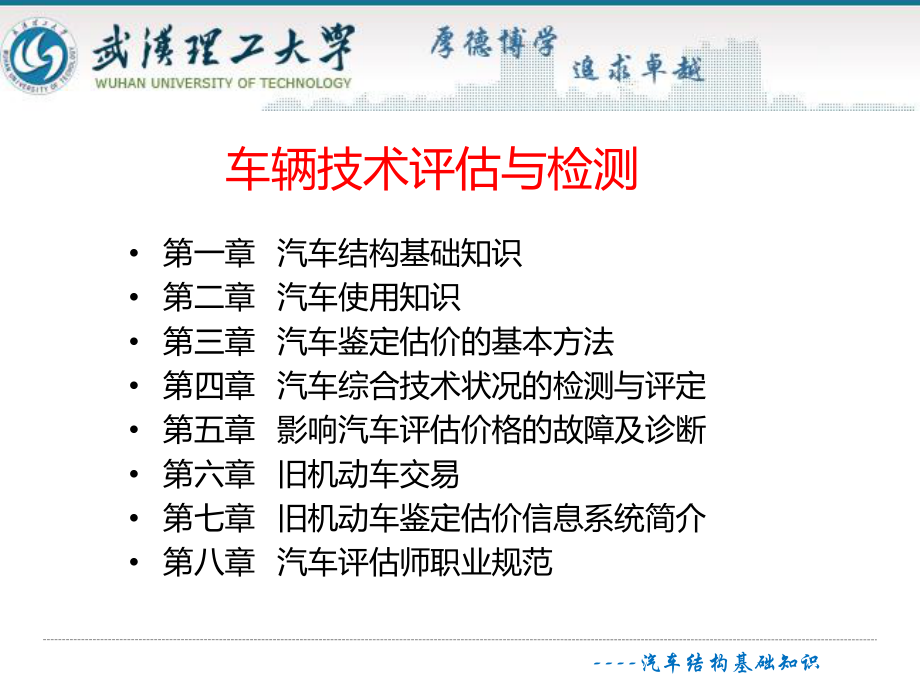 武漢理工大學
WUHAN UNIVERSITY OF TECHNOLOGY
厚德博学
追求卓越

车辆技术评估与检测

• 第一章 汽车结构基础知识
• 第二章 汽车使用知识
• 第三章 汽车鉴定估价的基本方法
• 第四章 汽车综合技术状况的检测与评定
• 第五章 影响汽车评估价格的故障及诊断
• 第六章 旧机动车交易
• 第七章 旧机动车鉴定估价信息系统简介
• 第八章 汽车评估师职业规范

----汽车结构基础知识